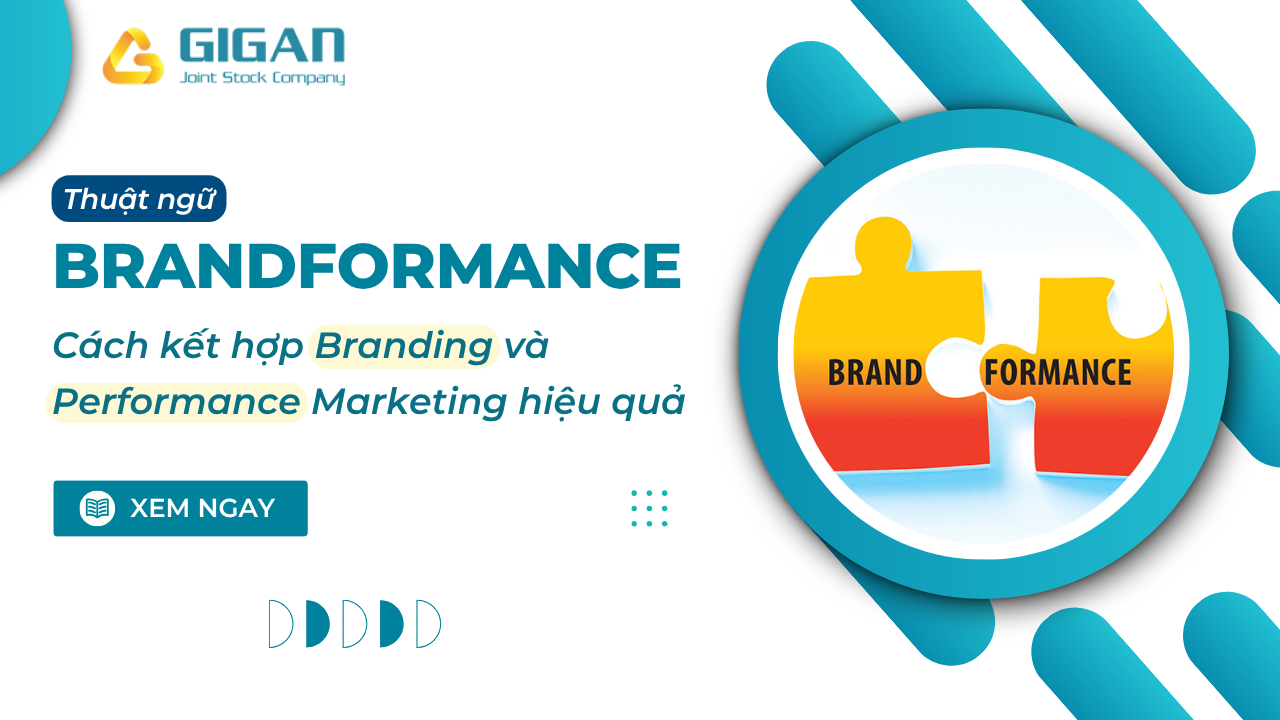 GIGAN
Joint Stock Company

Thuật ngữ

BRANDFORMANCE

Cách kết hợp Branding và Performance Marketing hiệu quả

XEM NGAY

BRAND FORMANCE